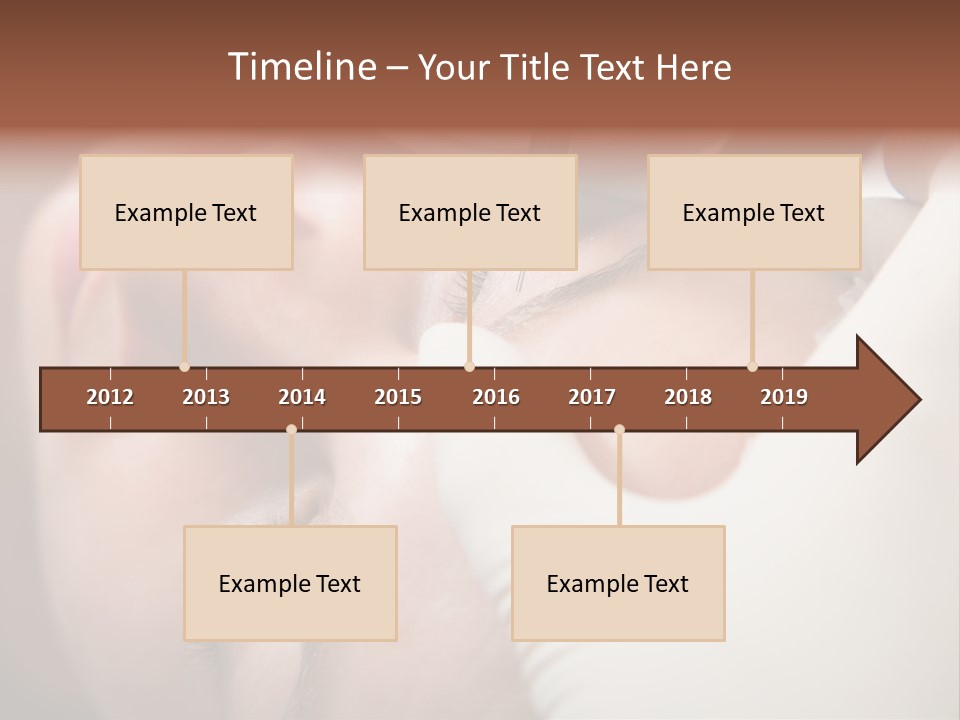 Timeline – Your Title Text Here

Example Text

Example Text

Example Text

2012 2013 2014 2015 2016 2017 2018 2019

Example Text

Example Text